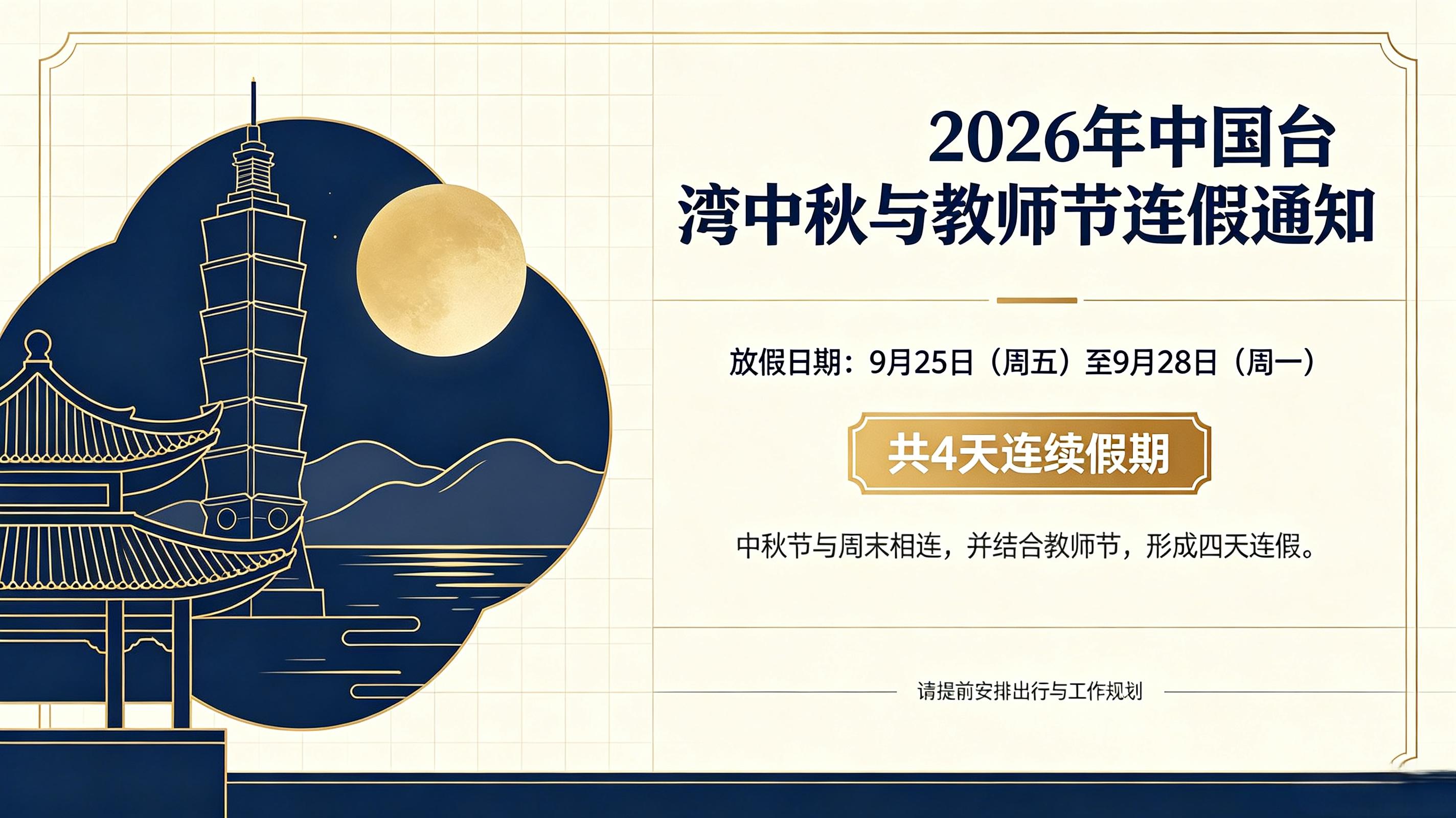 2026年中国台湾中秋与教师节连假通知

放假日期：9月25日（周五）至9月28日（周一）

共4天连续假期

中秋节与周末相连，并结合教师节，形成四天连假。

请提前安排出行与工作规划